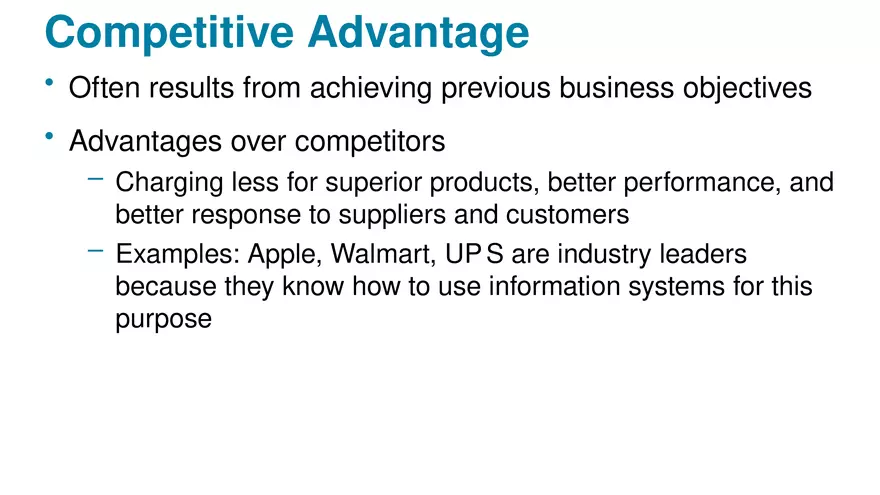 Competitive Advantage

• Often results from achieving previous business objectives

• Advantages over competitors

– Charging less for superior products, better performance, and better response to suppliers and customers

– Examples: Apple, Walmart, UPS are industry leaders because they know how to use information systems for this purpose